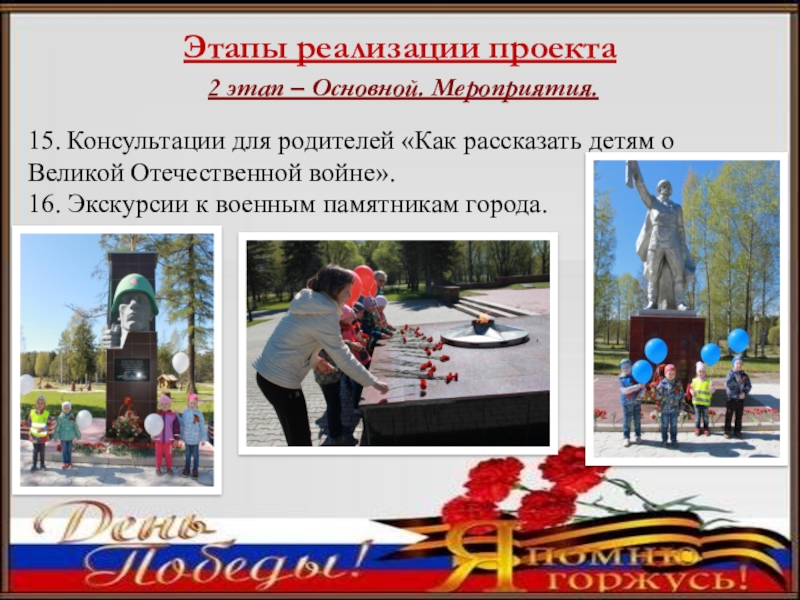 Этапы реализации проекта

2 этап – Основной. Мероприятия.

15. Консультации для родителей «Как рассказать детям о Великой Отечественной войне».
16. Экскурсии к военным памятникам города.

День Победы!

Я помню горжусь!